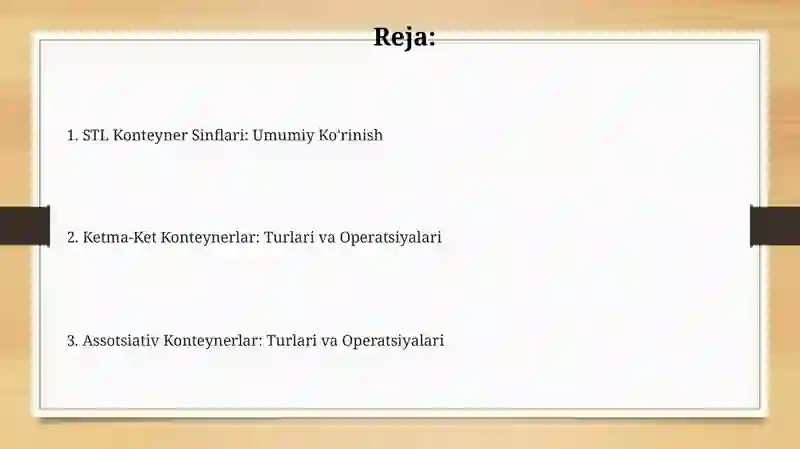 Reja:

1. STL Konteyner Sinflari: Umumiy Ko'rinish

2. Ketma-Ket Konteynerlar: Turlari va Operatsiyalari

3. Assotsiativ Konteynerlar: Turlari va Operatsiyalari